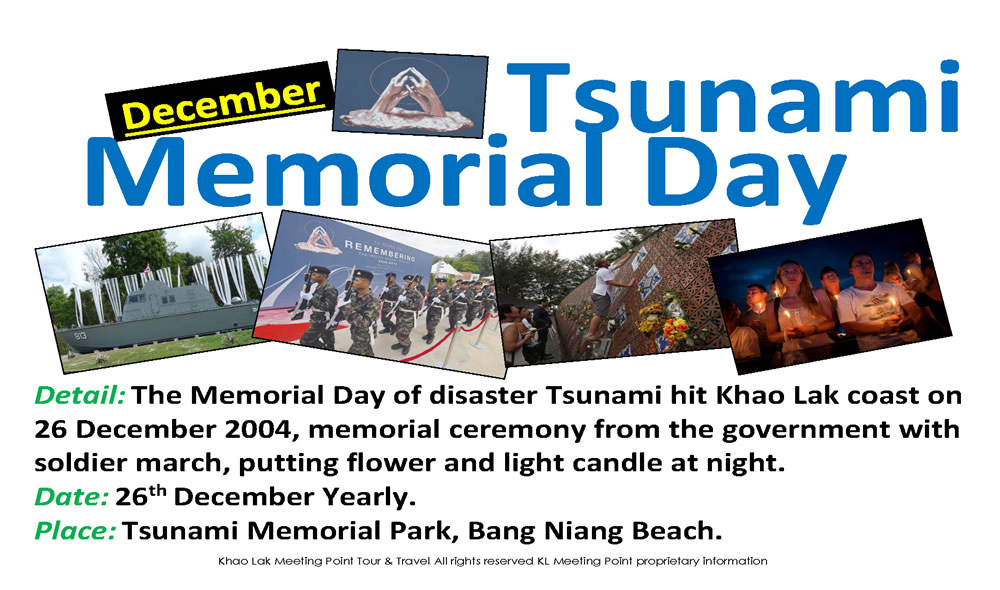 December

Tsunami Memorial Day

REMEMBERING

813

Detail: The Memorial Day of disaster Tsunami hit Khao Lak coast on 26 December 2004, memorial ceremony from the government with soldier march, putting flower and light candle at night.
Date: 26$^{th}$ December Yearly.
Place: Tsunami Memorial Park, Bang Niang Beach.

Khao Lak Meeting Point Tour & Travel All rights reserved KL Meeting Point proprietary information